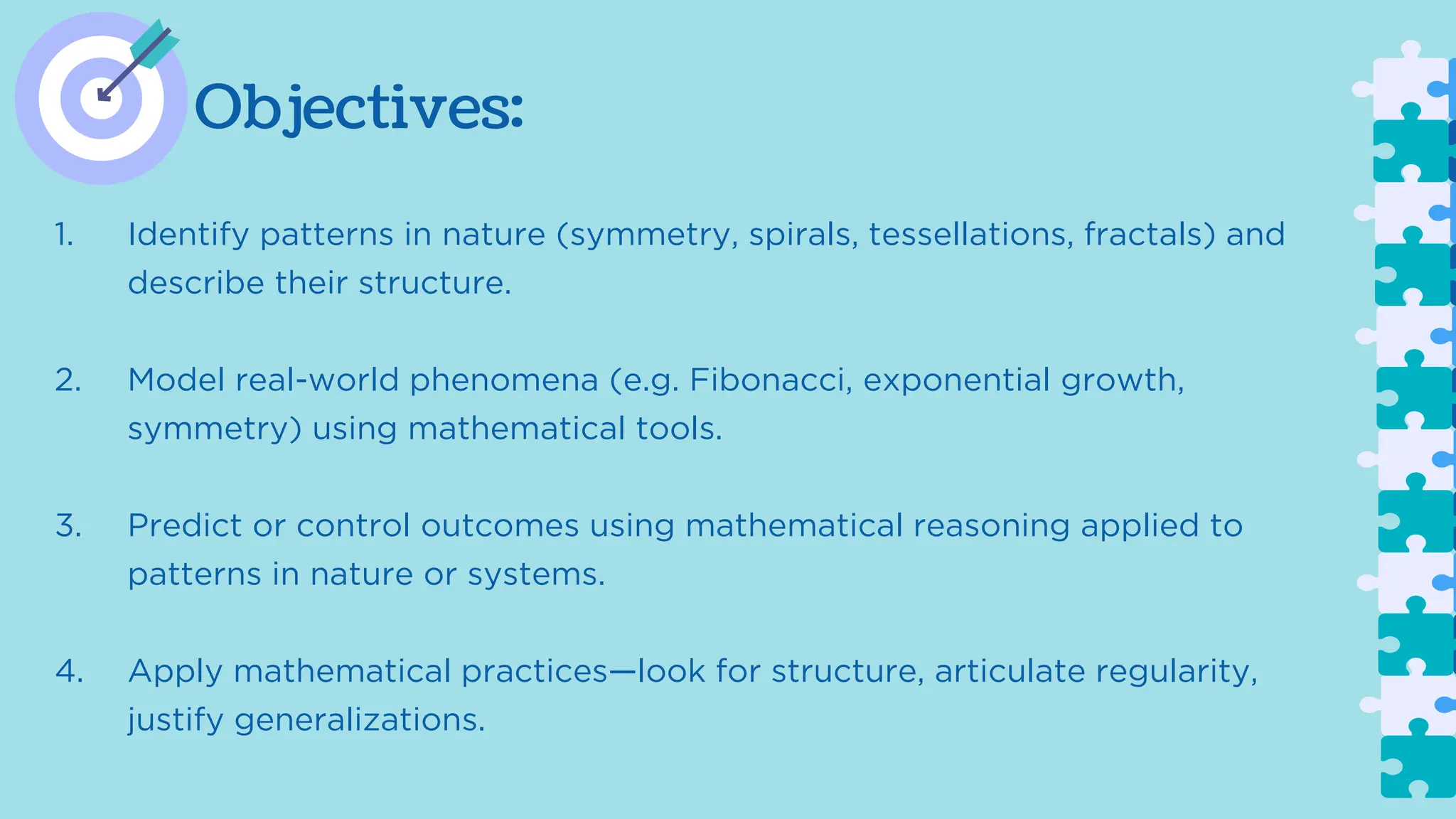 Objectives:

1. Identify patterns in nature (symmetry, spirals, tessellations, fractals) and describe their structure.

2. Model real-world phenomena (e.g. Fibonacci, exponential growth, symmetry) using mathematical tools.

3. Predict or control outcomes using mathematical reasoning applied to patterns in nature or systems.

4. Apply mathematical practices—look for structure, articulate regularity, justify generalizations.